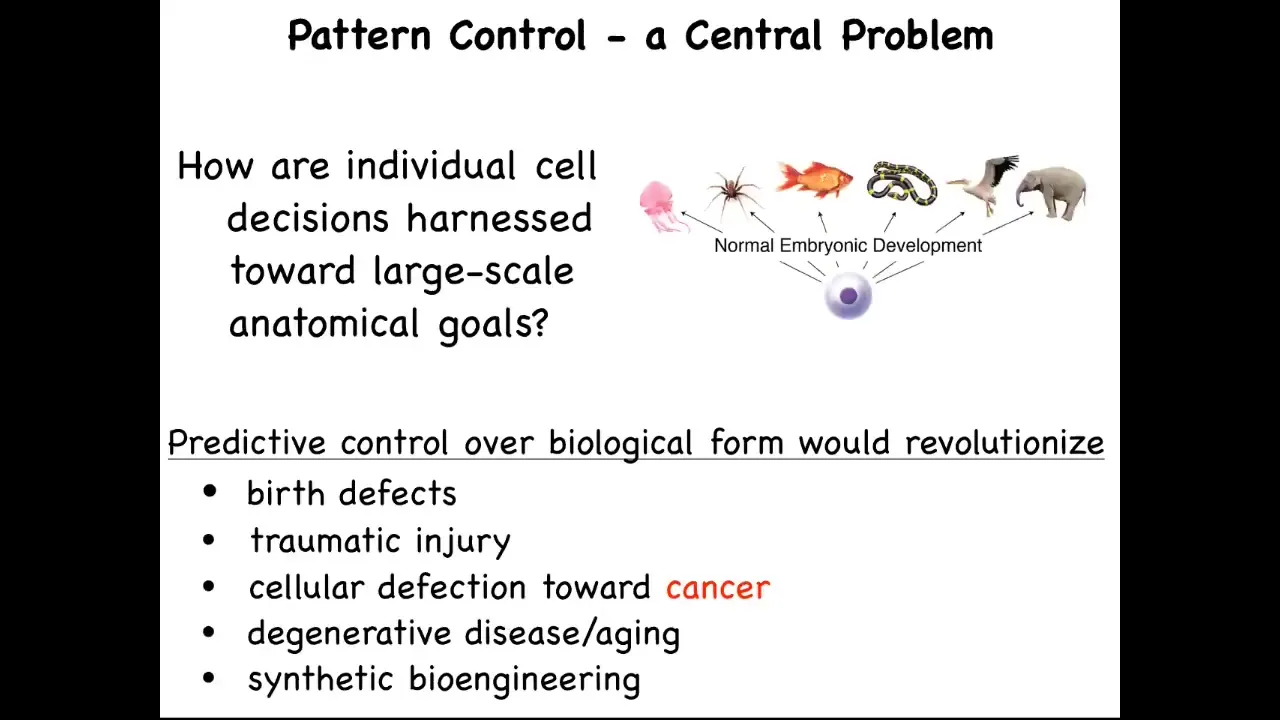 Pattern Control - a Central Problem

How are individual cell decisions harnessed toward large-scale anatomical goals?

Normal Embryonic Development

Predictive control over biological form would revolutionize

• birth defects
• traumatic injury
• cellular defection toward cancer
• degenerative disease/aging
• synthetic bioengineering